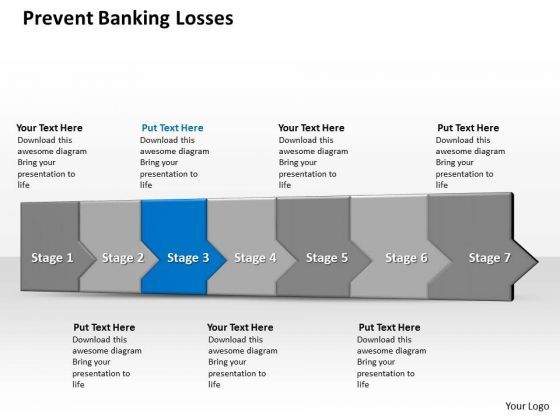 Prevent Banking Losses

Your Text Here
Download this awesome diagram Bring your presentation to life

Put Text Here
Download this awesome diagram Bring your presentation to life

Your Text Here
Download this awesome diagram Bring your presentation to life

Put Text Here
Download this awesome diagram Bring your presentation to life

Stage 1
Stage 2
Stage 3
Stage 4
Stage 5
Stage 6
Stage 7

Put Text Here
Download this awesome diagram Bring your presentation to life

Your Text Here
Download this awesome diagram Bring your presentation to life

Put Text Here
Download this awesome diagram Bring your presentation to life

Your Logo